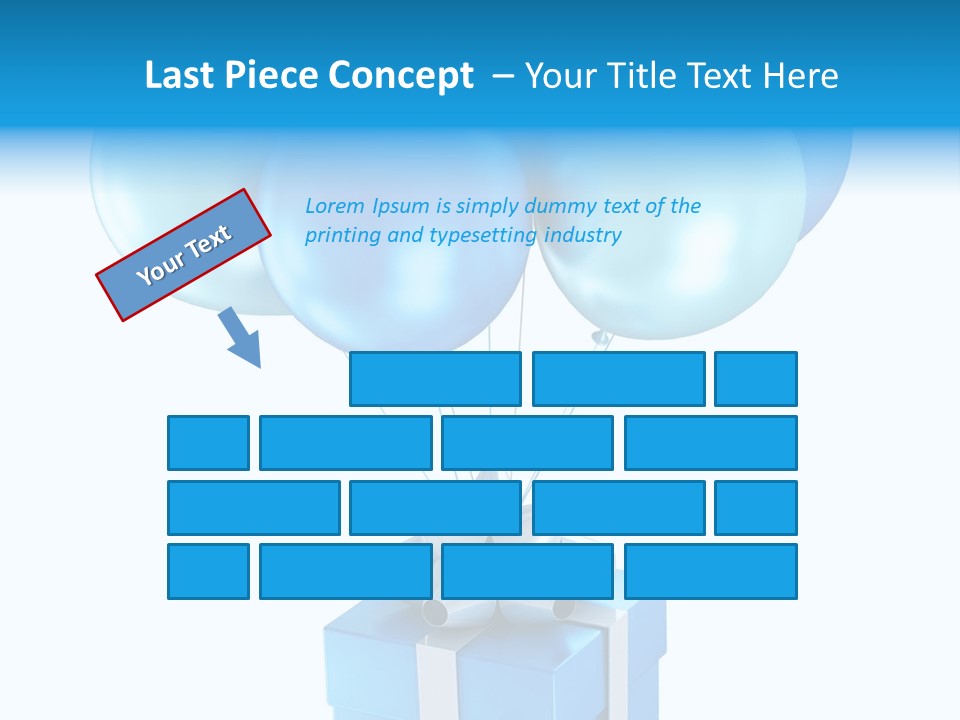 Last Piece Concept – Your Title Text Here

Your Text

Lorem Ipsum is simply dummy text of the printing and typesetting industry